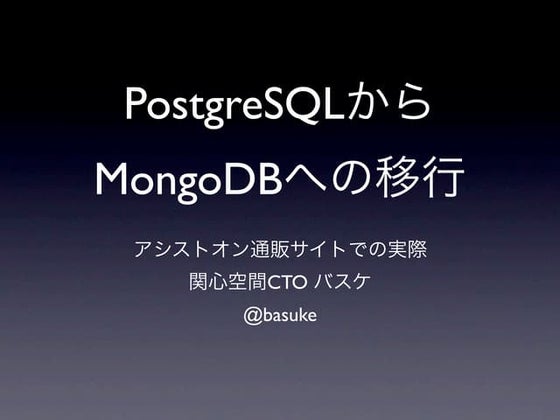 PostgreSQLから
MongoDBへの移行

アシストオン通販サイトでの実際
関心空間CTO バスケ
@basuke